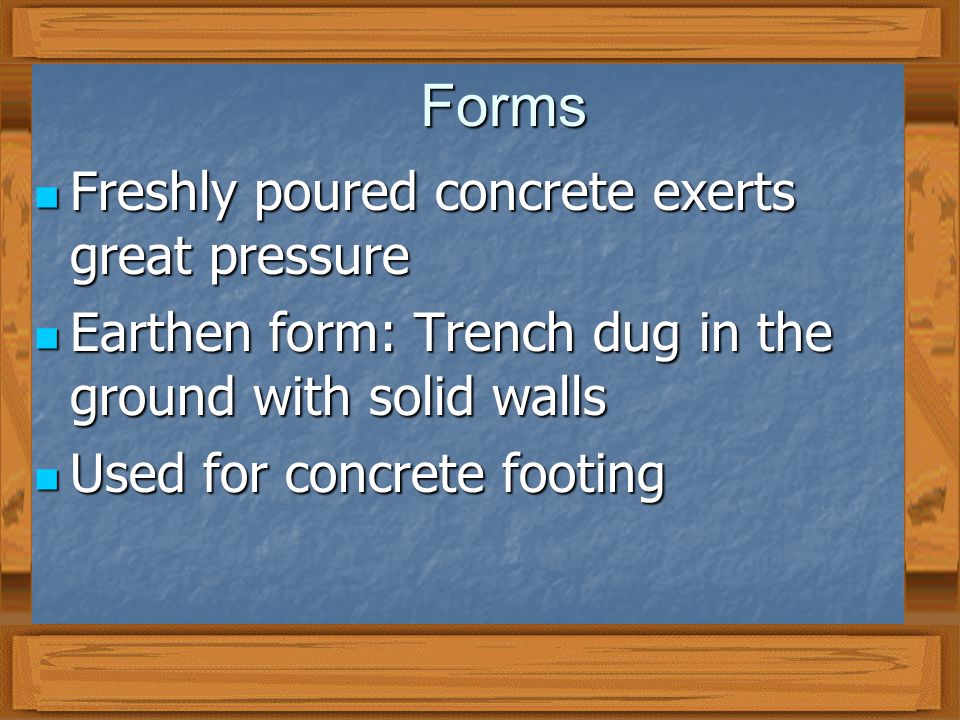 Forms

- Freshly poured concrete exerts great pressure
- Earthen form: Trench dug in the ground with solid walls
- Used for concrete footing